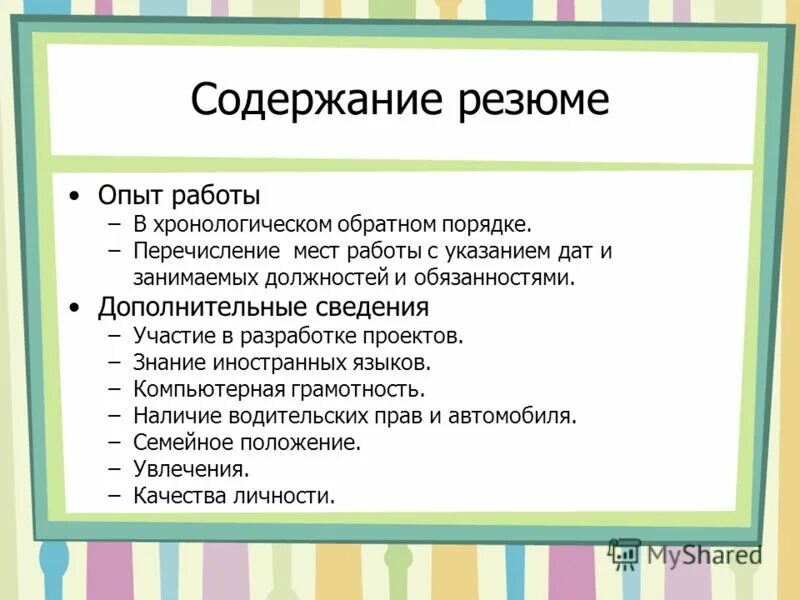 Содержание резюме

• Опыт работы
– В хронологическом обратном порядке.
– Перечисление мест работы с указанием дат и занимаемых должностей и обязанностями.
• Дополнительные сведения
– Участие в разработке проектов.
– Знание иностранных языков.
– Компьютерная грамотность.
– Наличие водительских прав и автомобиля.
– Семейное положение.
– Увлечения.
– Качества личности.

MyShared